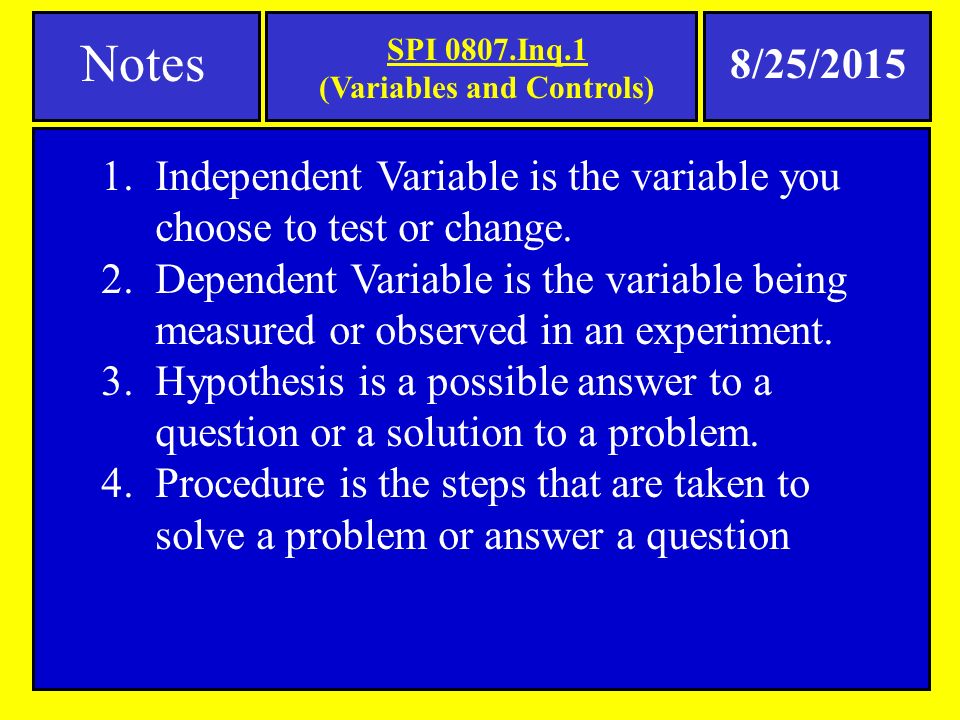 Notes

SPI 0807.Inq.1
(Variables and Controls)

8/25/2015

1. Independent Variable is the variable you choose to test or change.
2. Dependent Variable is the variable being measured or observed in an experiment.
3. Hypothesis is a possible answer to a question or a solution to a problem.
4. Procedure is the steps that are taken to solve a problem or answer a question